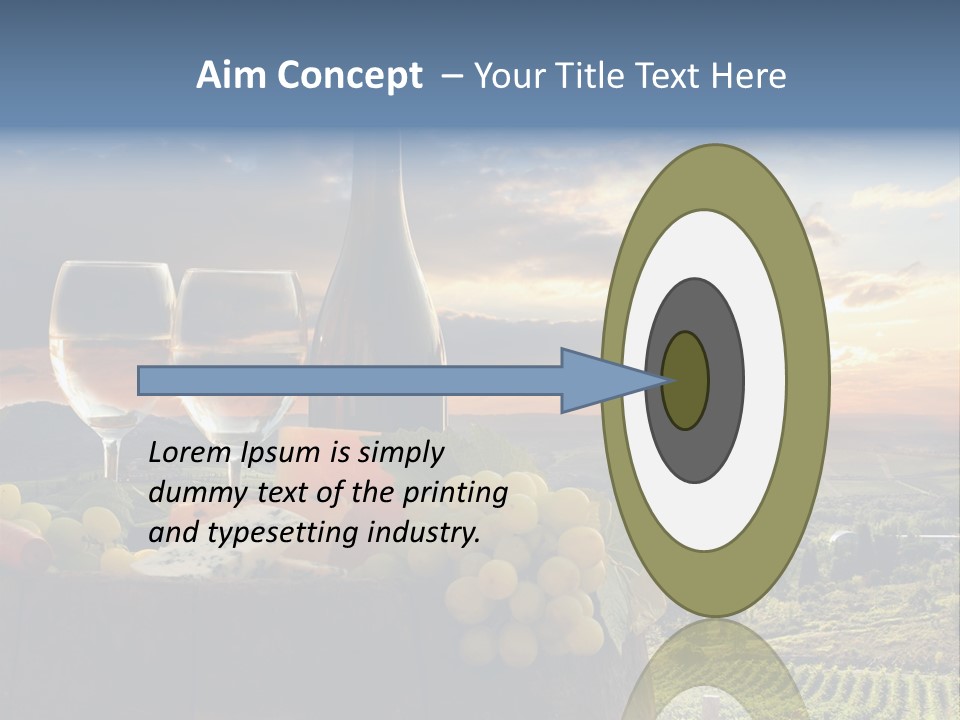 Aim Concept – Your Title Text Here

Lorem Ipsum is simply dummy text of the printing and typesetting industry.